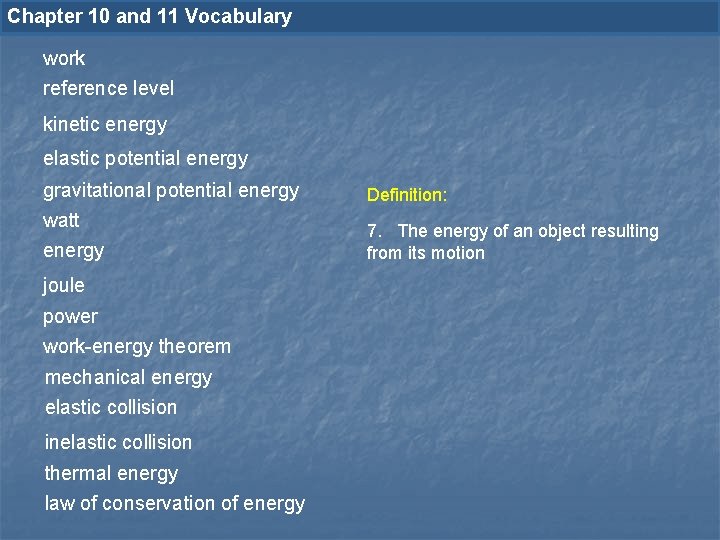 Chapter 10 and 11 Vocabulary

work
reference level
kinetic energy
elastic potential energy
gravitational potential energy
watt
energy
joule
power
work-energy theorem
mechanical energy
elastic collision
inelastic collision
thermal energy
law of conservation of energy

Definition:

7. The energy of an object resulting from its motion